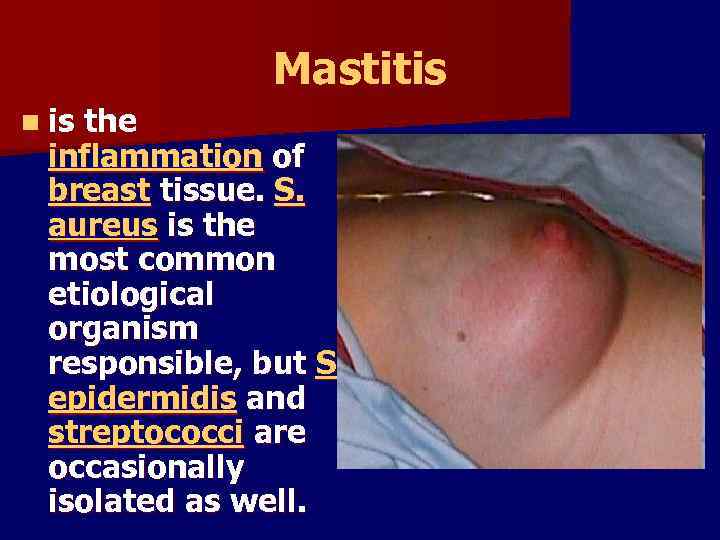 Mastitis

is the inflammation of breast tissue. S. aureus is the most common etiological organism responsible, but S epidermidis and streptococci are occasionally isolated as well.